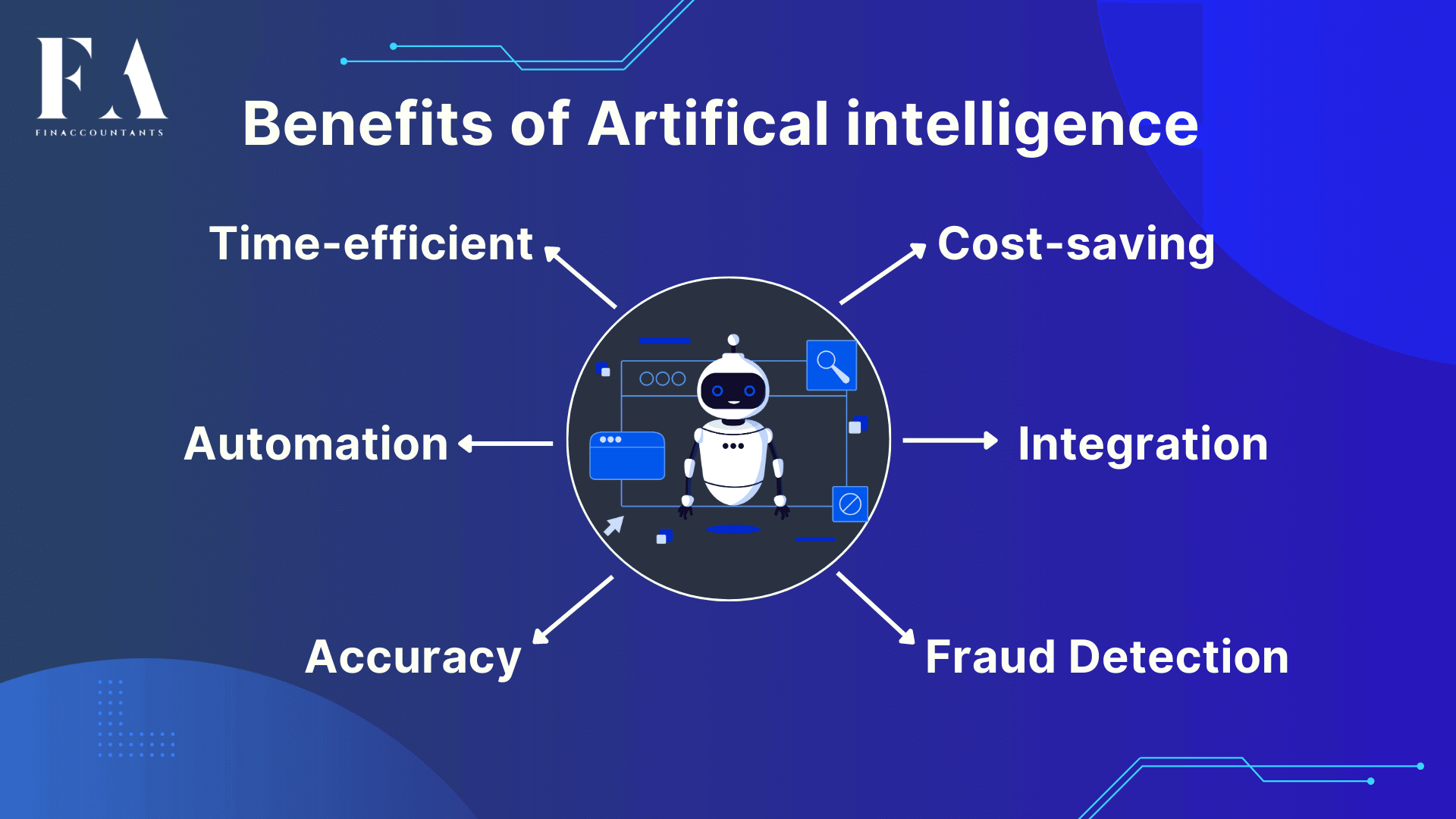 FA
FINACCOUNTANTS

Benefits of Artifical intelligence

Time-efficient

Cost-saving

Automation

Integration

Accuracy

Fraud Detection